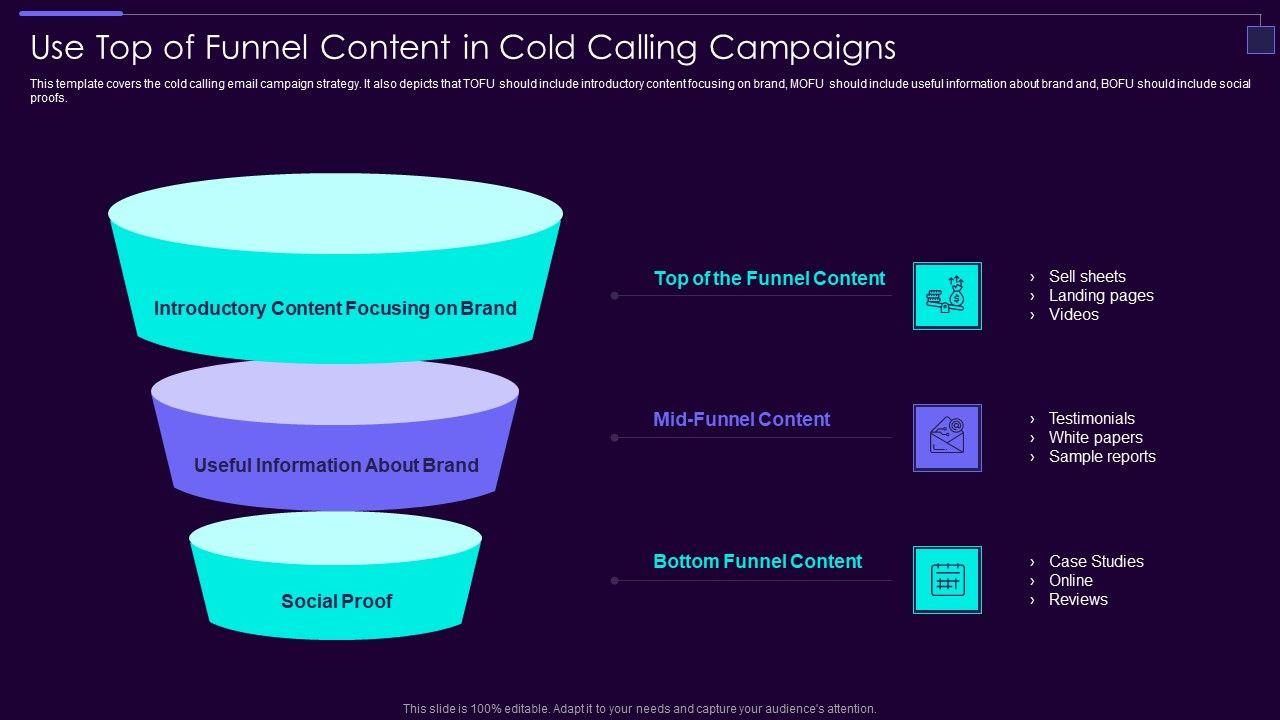 Use Top of Funnel Content in Cold Calling Campaigns

This template covers the cold calling email campaign strategy. It also depicts that TOFU should include introductory content focusing on brand, MOFU should include useful information about brand and, BOFU should include social proofs.

Introductory Content Focusing on Brand

Useful Information About Brand

Social Proof

Top of the Funnel Content

› Sell sheets
› Landing pages
› Videos

Mid-Funnel Content

› Testimonials
› White papers
› Sample reports

Bottom Funnel Content

› Case Studies
› Online
› Reviews

This slide is 100% editable. Adapt it to your needs and capture your audience's attention.